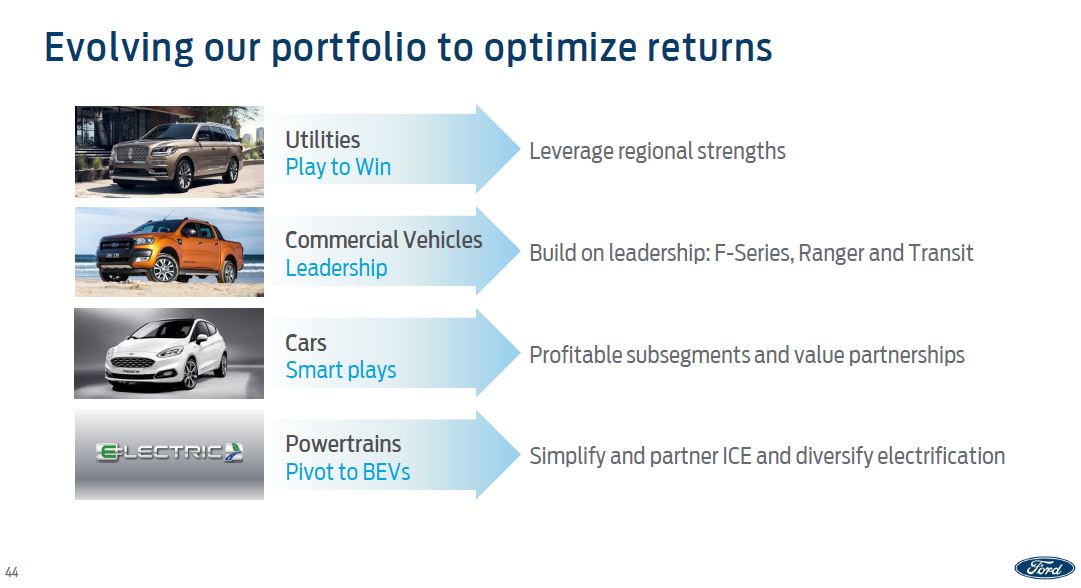 Evolving our portfolio to optimize returns

Utilities
Play to Win

Leverage regional strengths

Commercial Vehicles
Leadership

Build on leadership: F-Series, Ranger and Transit

Cars
Smart plays

Profitable subsegments and value partnerships

ELECTRIC

Powertrains
Pivot to BEVs

Simplify and partner ICE and diversify electrification

44

Ford